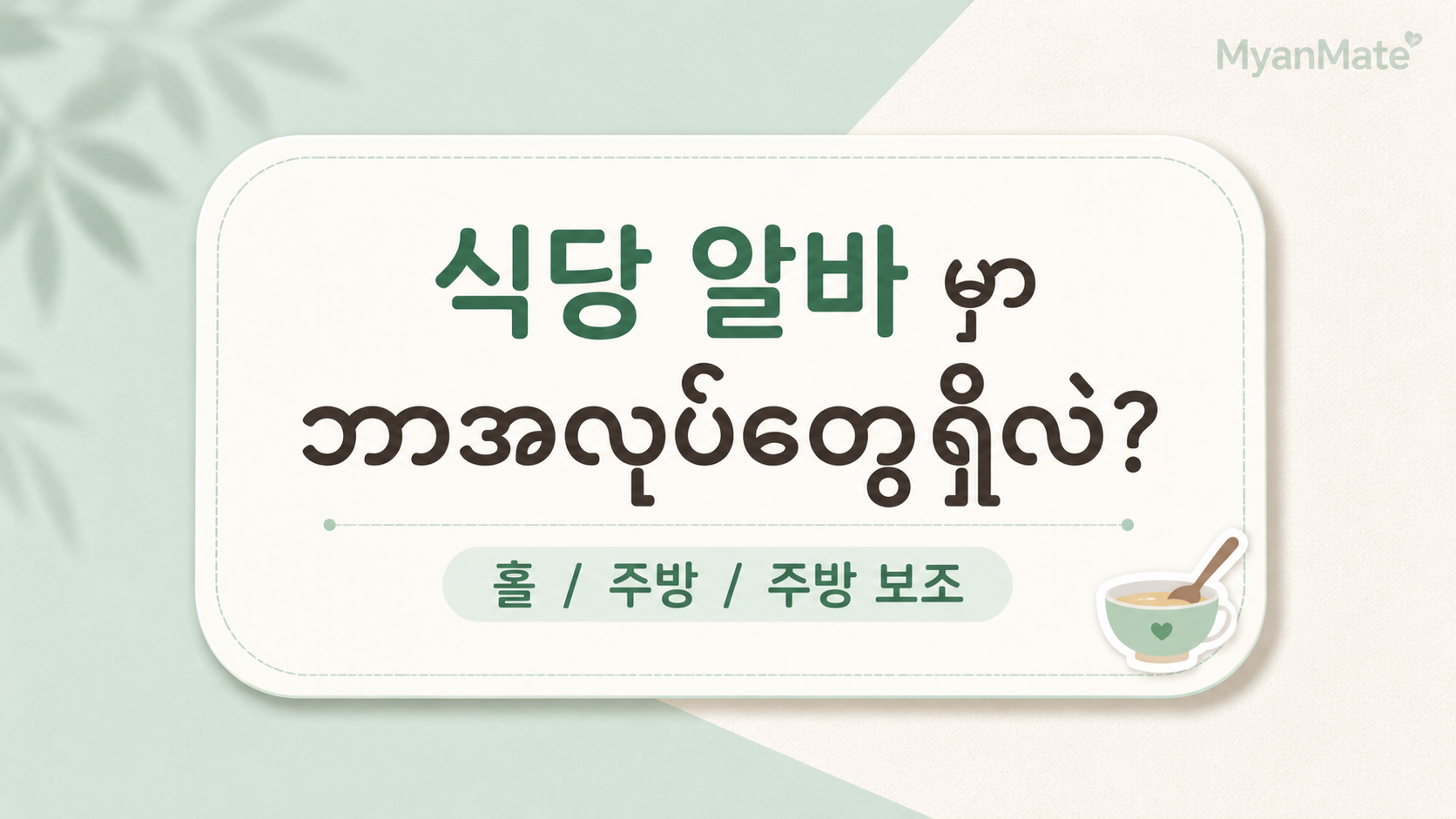 MyanMate

식당 알바 မှာ ဘာအလုပ်တွေရှိလဲ?

홀 / 주방 / 주방 보조